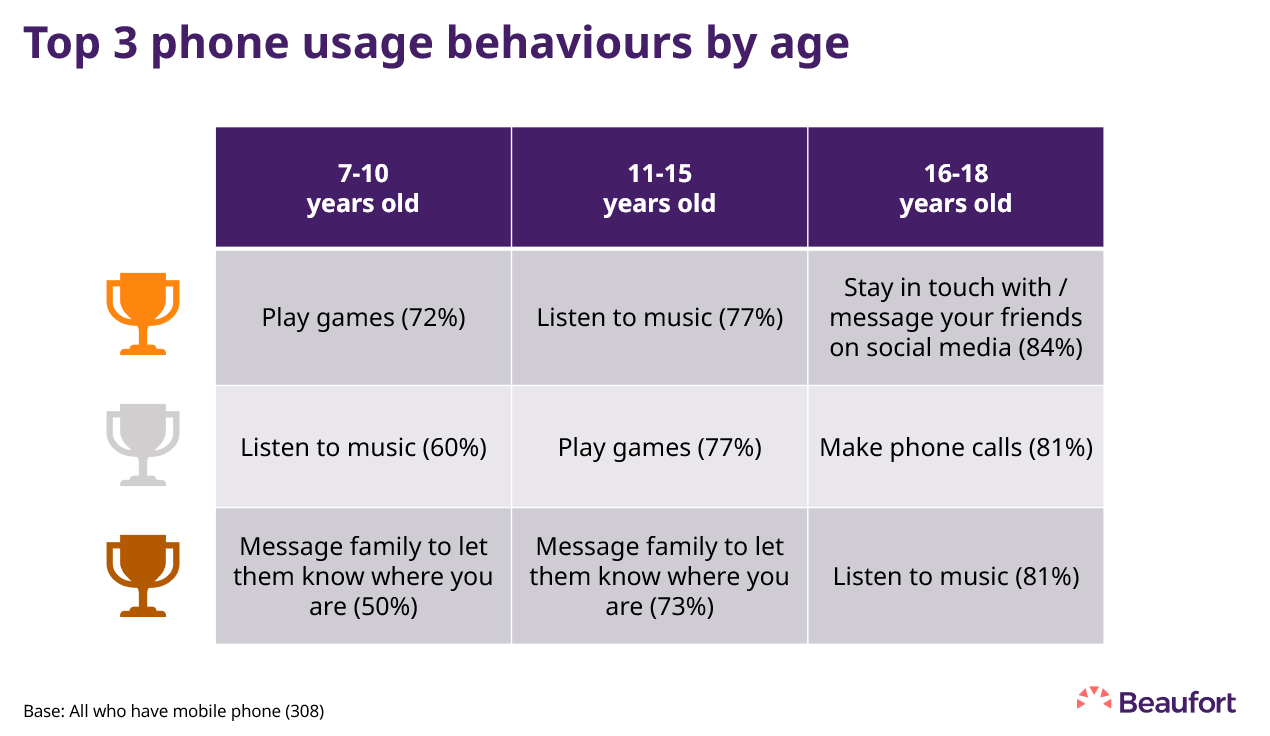 Top 3 phone usage behaviours by age

| 7-10 years old | 11-15 years old | 16-18 years old |
|---|---|---|
| Play games (72%) | Listen to music (77%) | Stay in touch with / message your friends on social media (84%) |
| Listen to music (60%) | Play games (77%) | Make phone calls (81%) |
| Message family to let them know where you are (50%) | Message family to let them know where you are (73%) | Listen to music (81%) |

Base: All who have mobile phone (308)

Beaufort